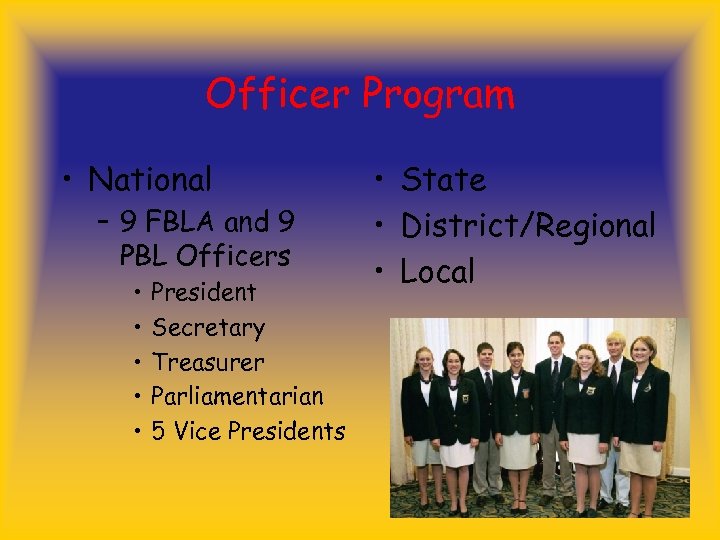 Officer Program

• National
– 9 FBLA and 9 PBL Officers
• President
• Secretary
• Treasurer
• Parliamentarian
• 5 Vice Presidents

• State
• District/Regional
• Local